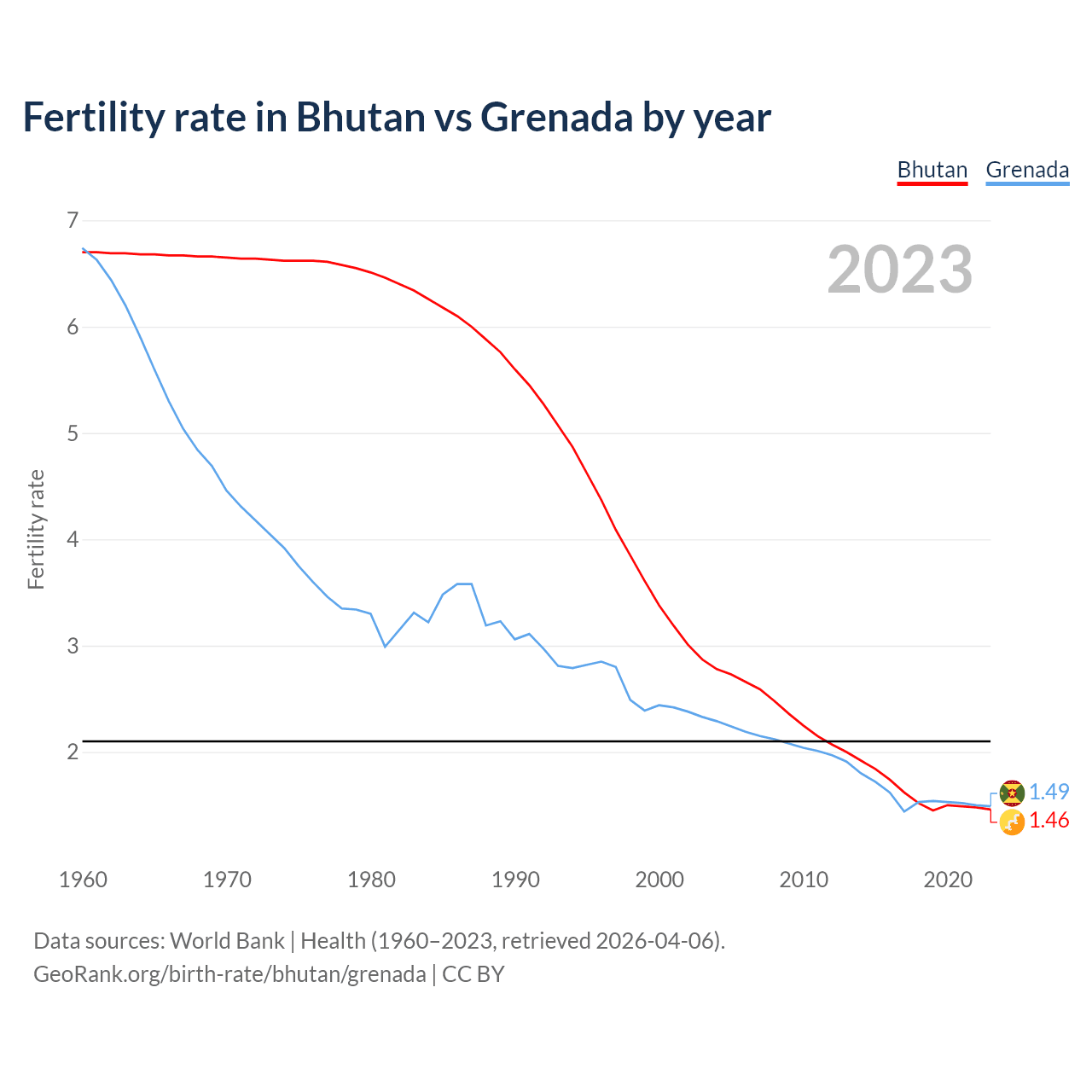 Fertility rate in Bhutan vs Grenada by year

Bhutan Grenada

2023

Fertility rate

7
6
5
4
3
2

1.49
1.46

1960 1970 1980 1990 2000 2010 2020

Data sources: World Bank | Health (1960–2023, retrieved 2026-04-06).
GeoRank.org/birth-rate/bhutan/grenada | CC BY